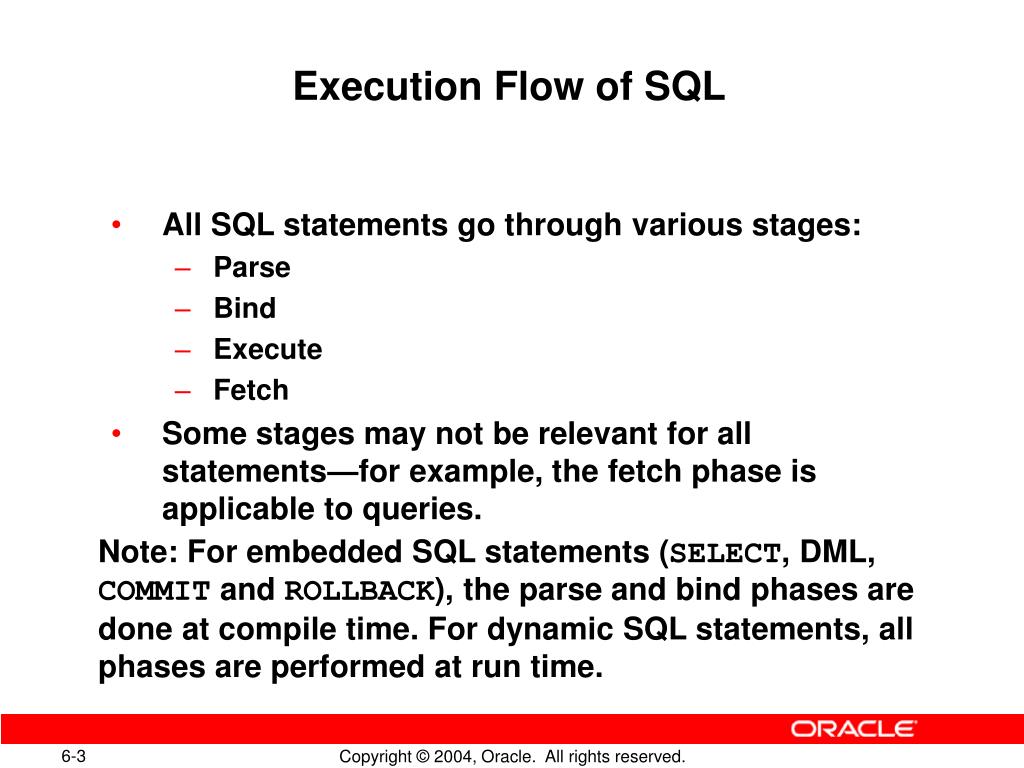 Execution Flow of SQL

• All SQL statements go through various stages:
– Parse
– Bind
– Execute
– Fetch

• Some stages may not be relevant for all statements—for example, the fetch phase is applicable to queries.

Note: For embedded SQL statements (SELECT, DML, COMMIT and ROLLBACK), the parse and bind phases are done at compile time. For dynamic SQL statements, all phases are performed at run time.

ORACLE

6-3

Copyright © 2004, Oracle. All rights reserved.